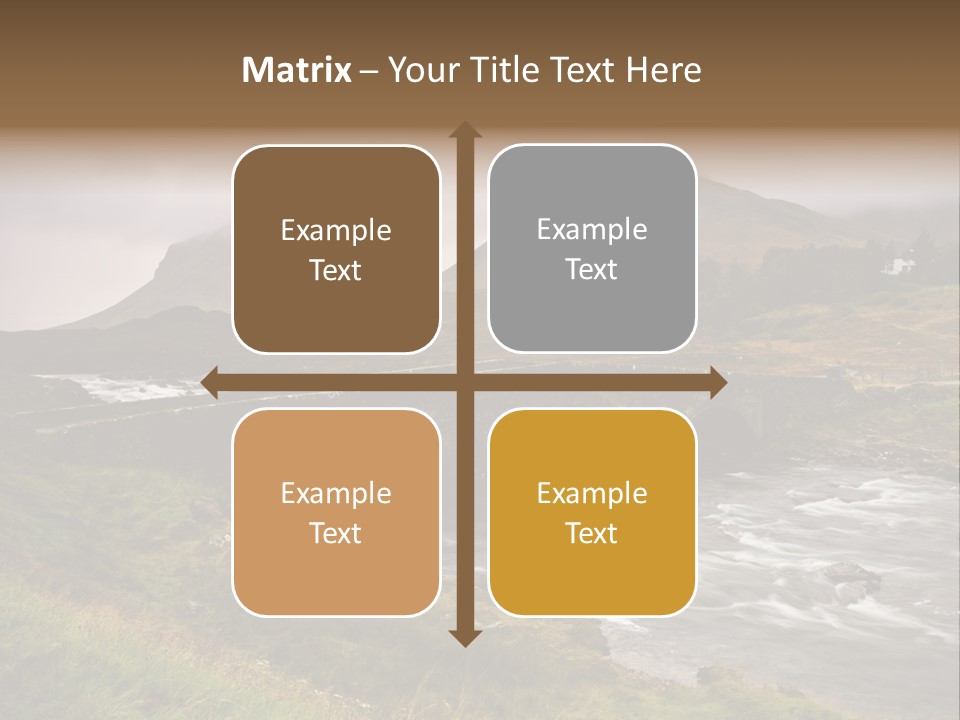 Matrix – Your Title Text Here

Example Text

Example Text

Example Text

Example Text